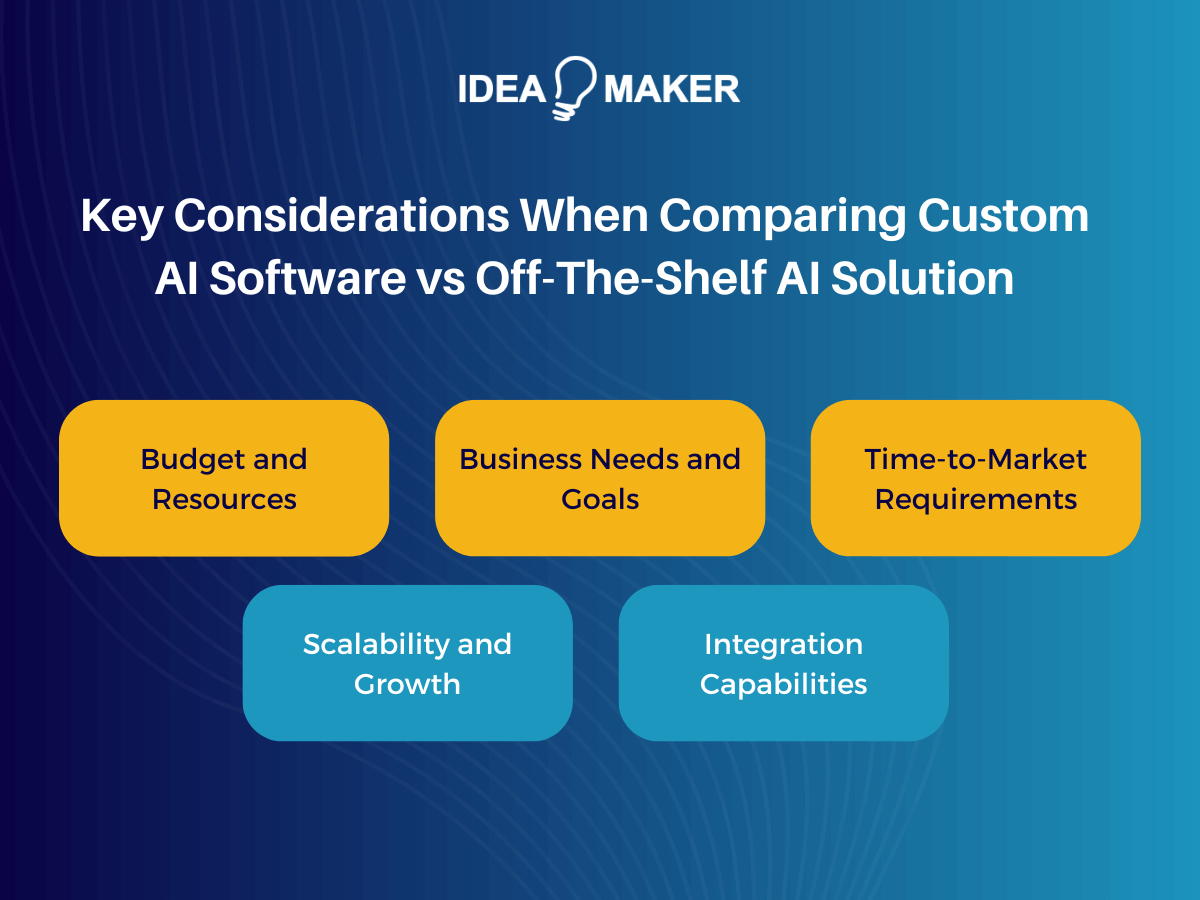 IDEA MAKER

Key Considerations When Comparing Custom AI Software vs Off-The-Shelf AI Solution

Budget and Resources

Business Needs and Goals

Time-to-Market Requirements

Scalability and Growth

Integration Capabilities